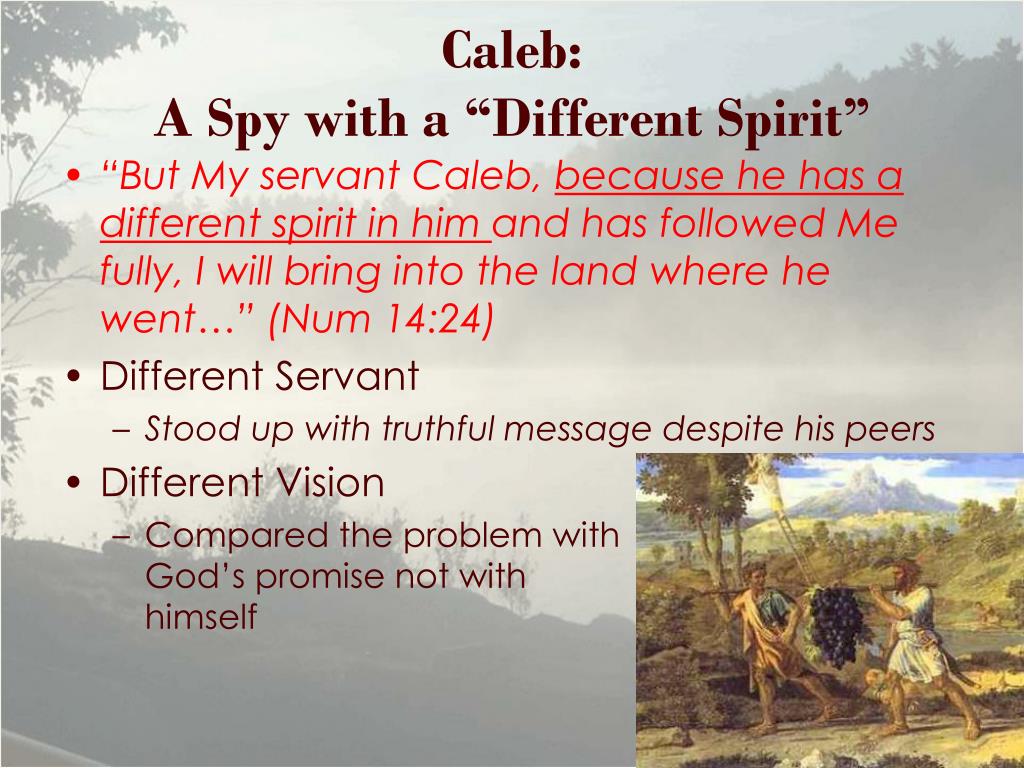 Caleb:
A Spy with a “Different Spirit”

• “But My servant Caleb, because he has a different spirit in him and has followed Me fully, I will bring into the land where he went…” (Num 14:24)
• Different Servant
– Stood up with truthful message despite his peers
• Different Vision
– Compared the problem with God’s promise not with himself